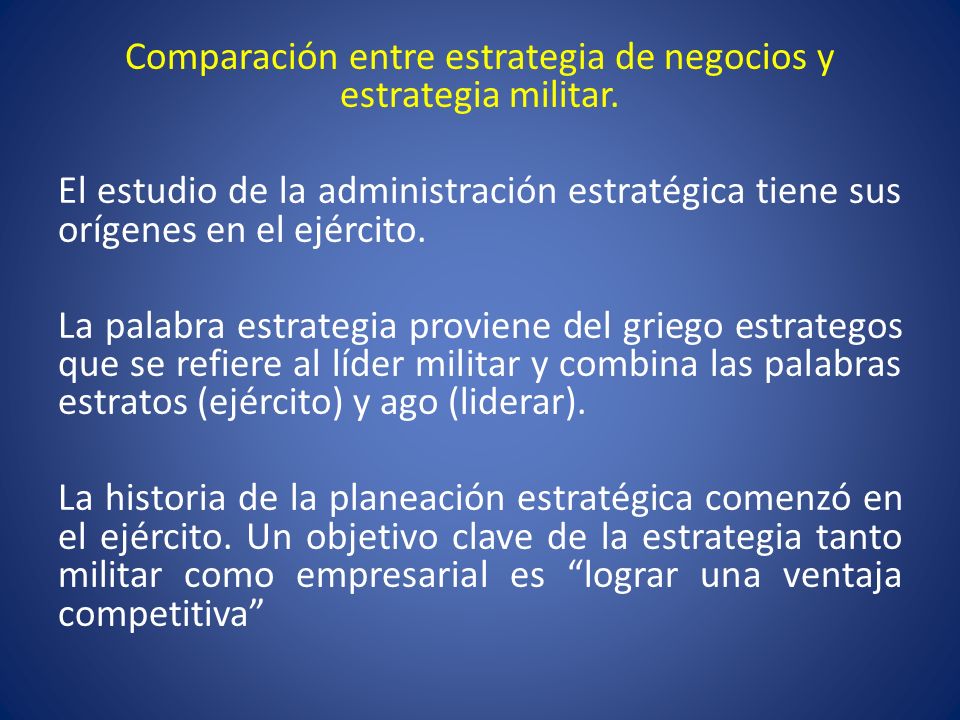 Comparación entre estrategia de negocios y estrategia militar.

El estudio de la administración estratégica tiene sus orígenes en el ejército.

La palabra estrategia proviene del griego estrategos que se refiere al líder militar y combina las palabras estratos (ejército) y ago (liderar).

La historia de la planeación estratégica comenzó en el ejército. Un objetivo clave de la estrategia tanto militar como empresarial es “lograr una ventaja competitiva”